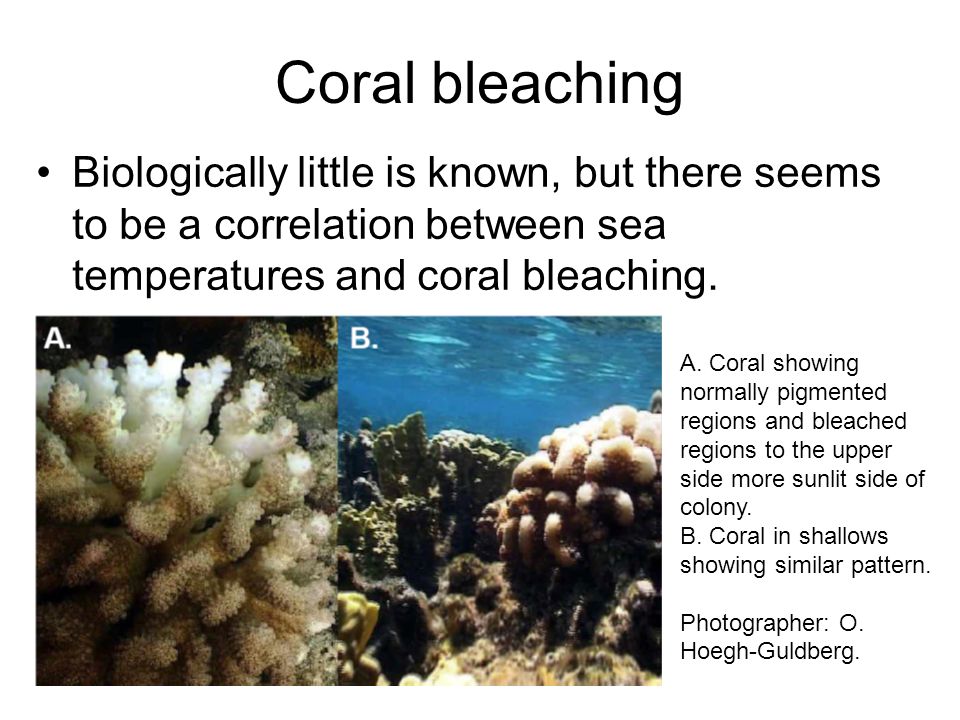 Coral bleaching

• Biologically little is known, but there seems to be a correlation between sea temperatures and coral bleaching.

A.

B.

A. Coral showing normally pigmented regions and bleached regions to the upper side more sunlit side of colony.
B. Coral in shallows showing similar pattern.

Photographer: O. Hoegh-Guldberg.